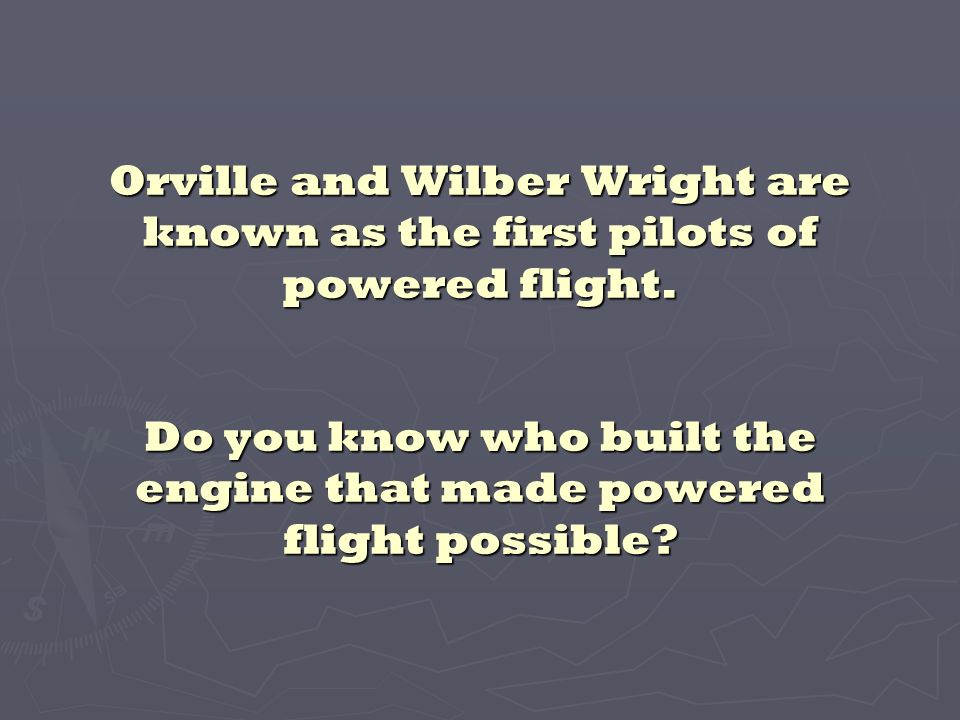 Orville and Wilber Wright are known as the first pilots of powered flight.

Do you know who built the engine that made powered flight possible?